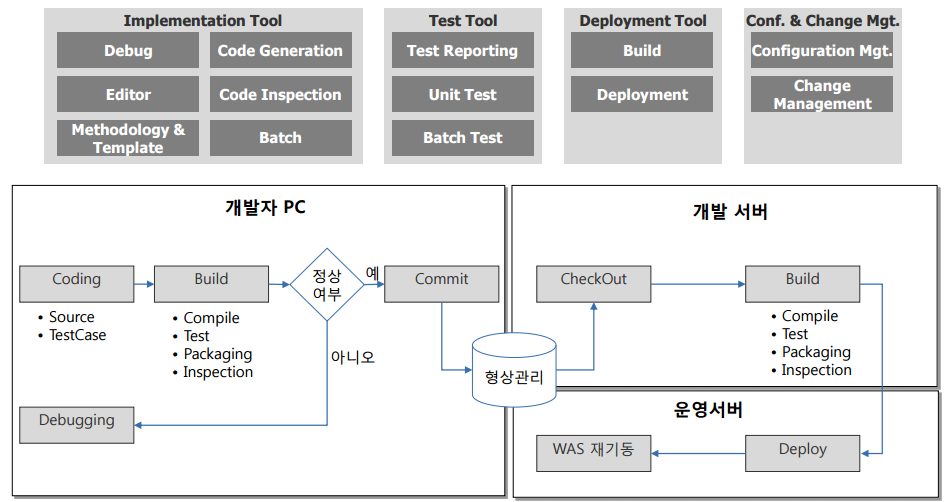 Implementation Tool
Debug
Code Generation
Editor
Code Inspection
Methodology & Template
Batch

Test Tool
Test Reporting
Unit Test
Batch Test

Deployment Tool
Build
Deployment

Conf. & Change Mgt.
Configuration Mgt.
Change Management

개발자 PC
Coding
• Source
• TestCase
Build
• Compile
• Test
• Packaging
• Inspection
정상 여부
예
아니오
Commit
Debugging

형상관리

개발 서버
CheckOut
Build
• Compile
• Test
• Packaging
• Inspection

운영서버
WAS 재기동
Deploy